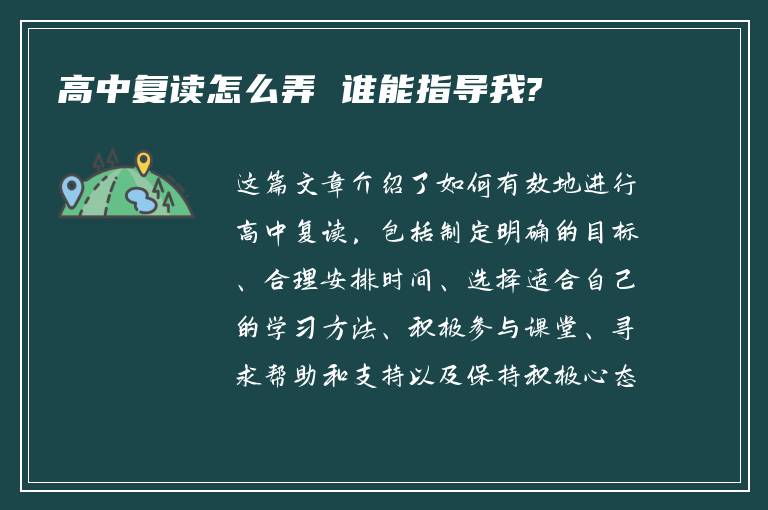 高中复读怎么弄 谁能指导我?

这篇文章介绍了如何有效地进行高中复读，包括制定明确的目标、合理安排时间、选择适合自己的学习方法、积极参与课堂、寻求帮助和支持以及保持积极心态